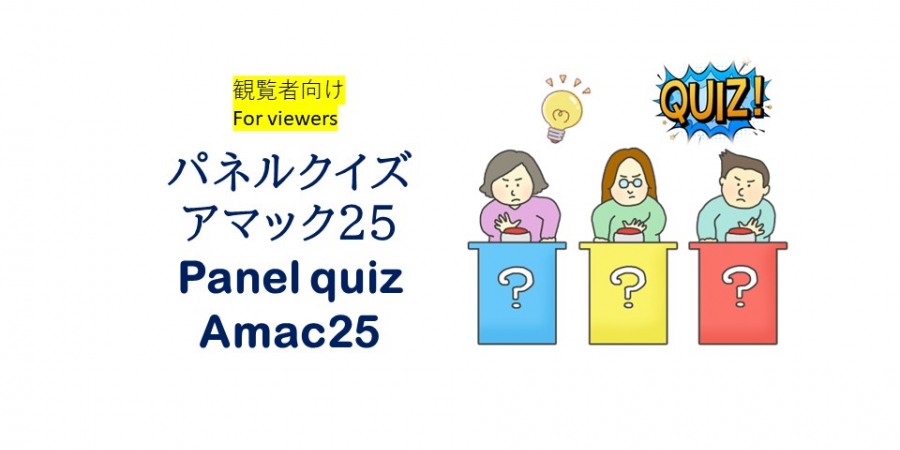 観覧者向け
For viewers

パネルクイズ
アマック25

Panel quiz
Amac25

QUIZ!

?

?

?